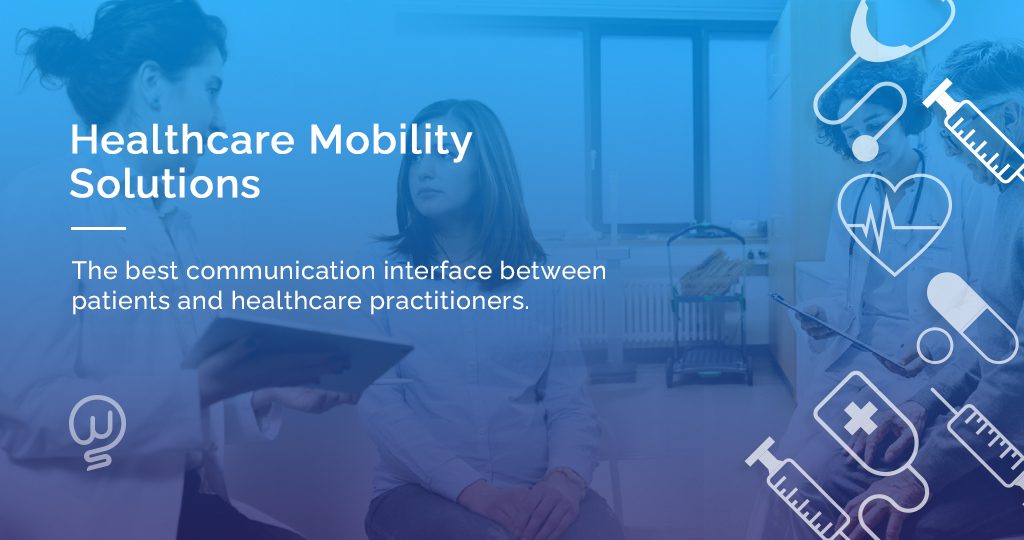 Healthcare Mobility Solutions

The best communication interface between patients and healthcare practitioners.